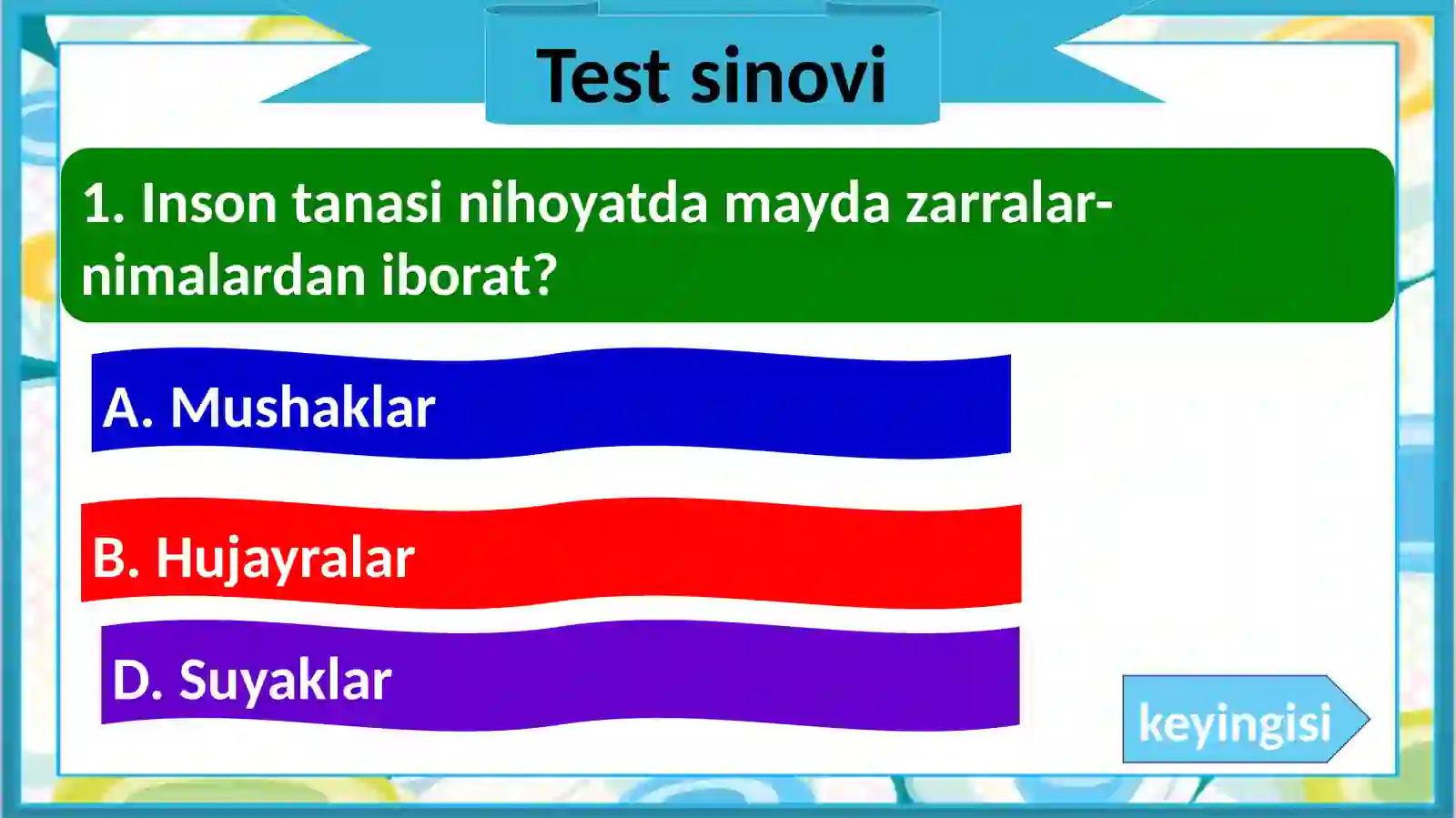 Test sinovi

1. Inson tanasi nihoyatda mayda zarralar-nimalardan iborat?

A. Mushaklar

B. Hujayralar

D. Suyaklar

keyingisi